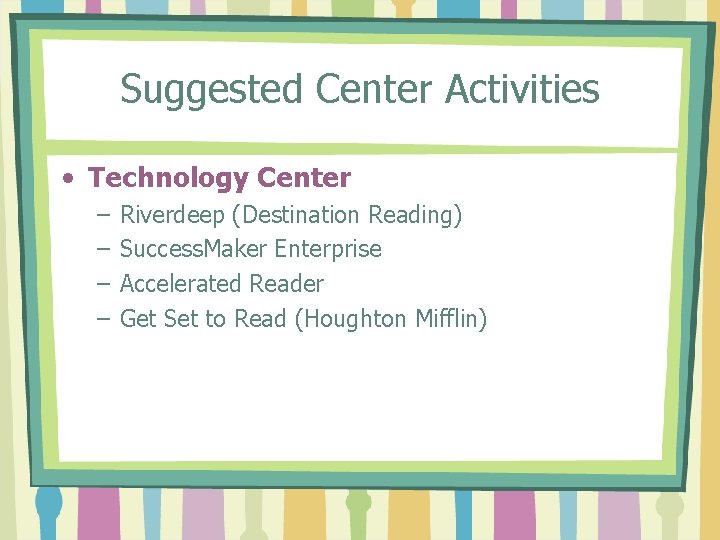 Suggested Center Activities

• Technology Center
– Riverdeep (Destination Reading)
– SuccessMaker Enterprise
– Accelerated Reader
– Get Set to Read (Houghton Mifflin)